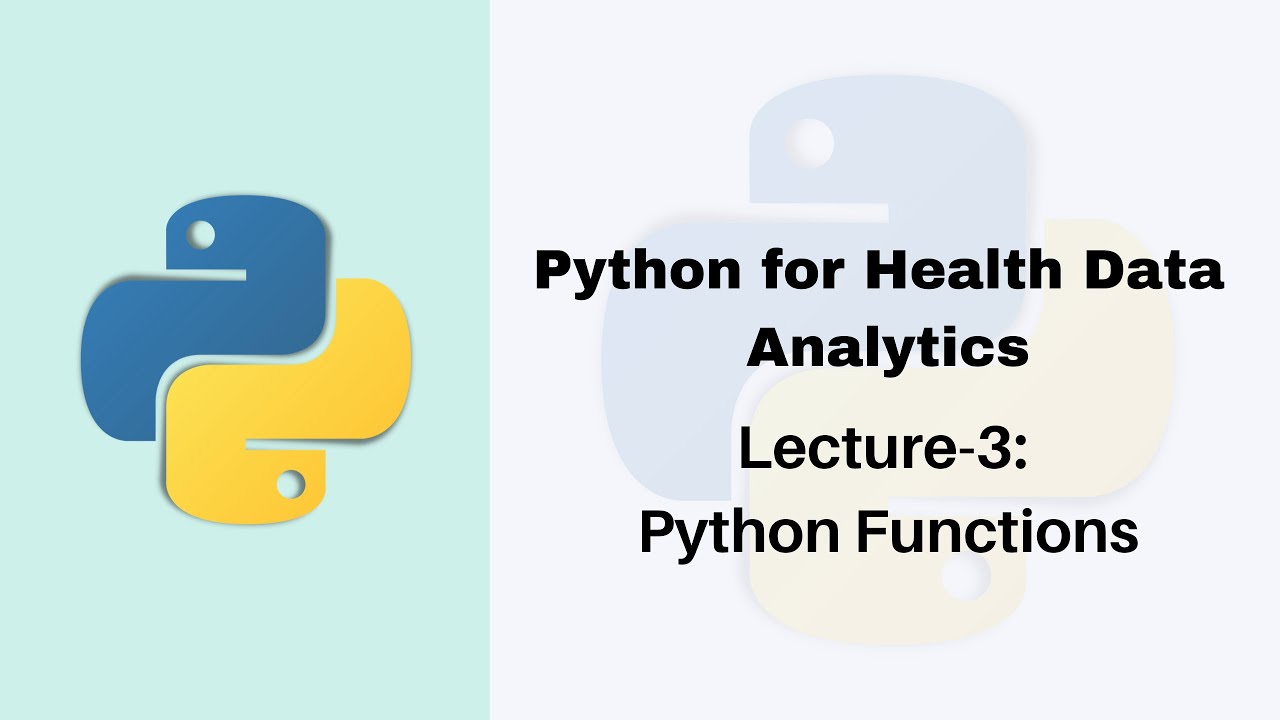 Python for Health Data Analytics

Lecture-3:
Python Functions